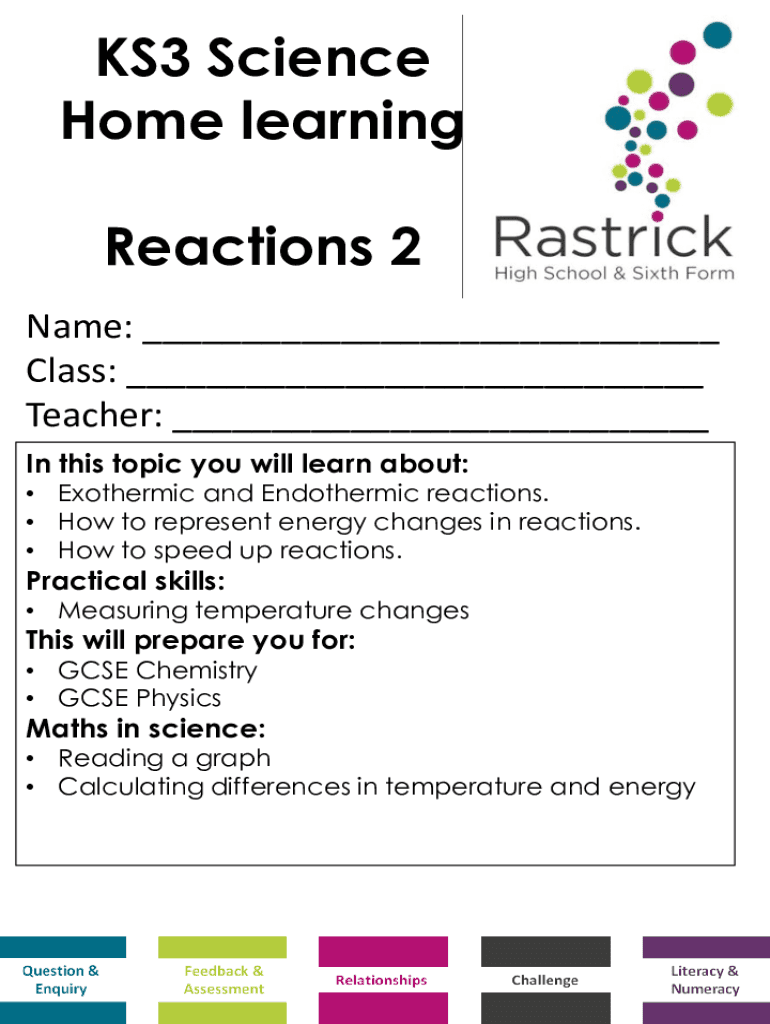 KS3 Science Home learning

Reactions 2

Rastrick
High School & Sixth Form

Name: ______________________________
Class: ______________________________
Teacher: ____________________________

In this topic you will learn about:
• Exothermic and Endothermic reactions.
• How to represent energy changes in reactions.
• How to speed up reactions.
Practical skills:
• Measuring temperature changes
This will prepare you for:
• GCSE Chemistry
• GCSE Physics
Maths in science:
• Reading a graph
• Calculating differences in temperature and energy

Question & Enquiry
Feedback & Assessment
Relationships
Challenge
Literacy & Numeracy